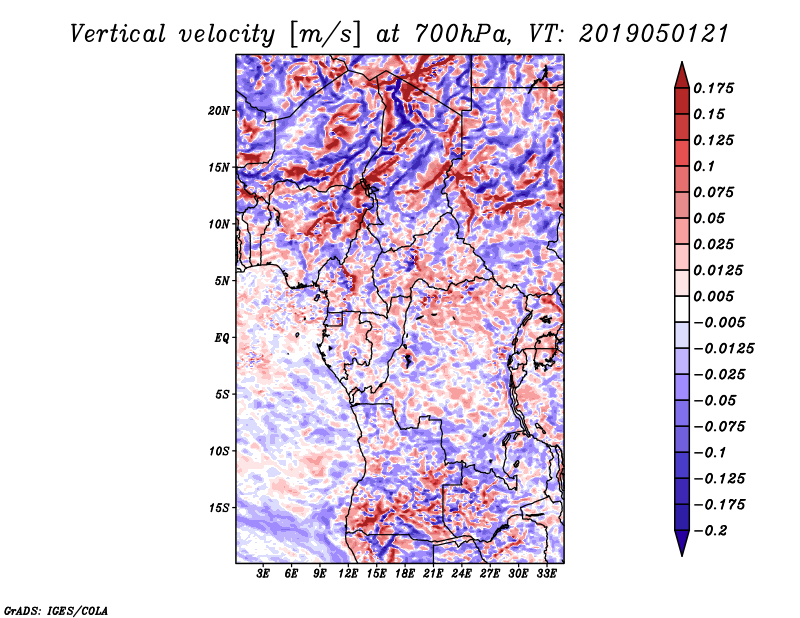 Vertical velocity [m/s] at 700hPa, VT: 2019050121

20N
15N
10N
5N
EQ
5S
10S
15S

3E 6E 9E 12E 15E 18E 21E 24E 27E 30E 33E

0.175
0.15
0.125
0.1
0.075
0.05
0.025
0.0125
0.005
−0.005
−0.0125
−0.025
−0.05
−0.075
−0.1
−0.125
−0.175
−0.2

GrADS: IGES/COLA